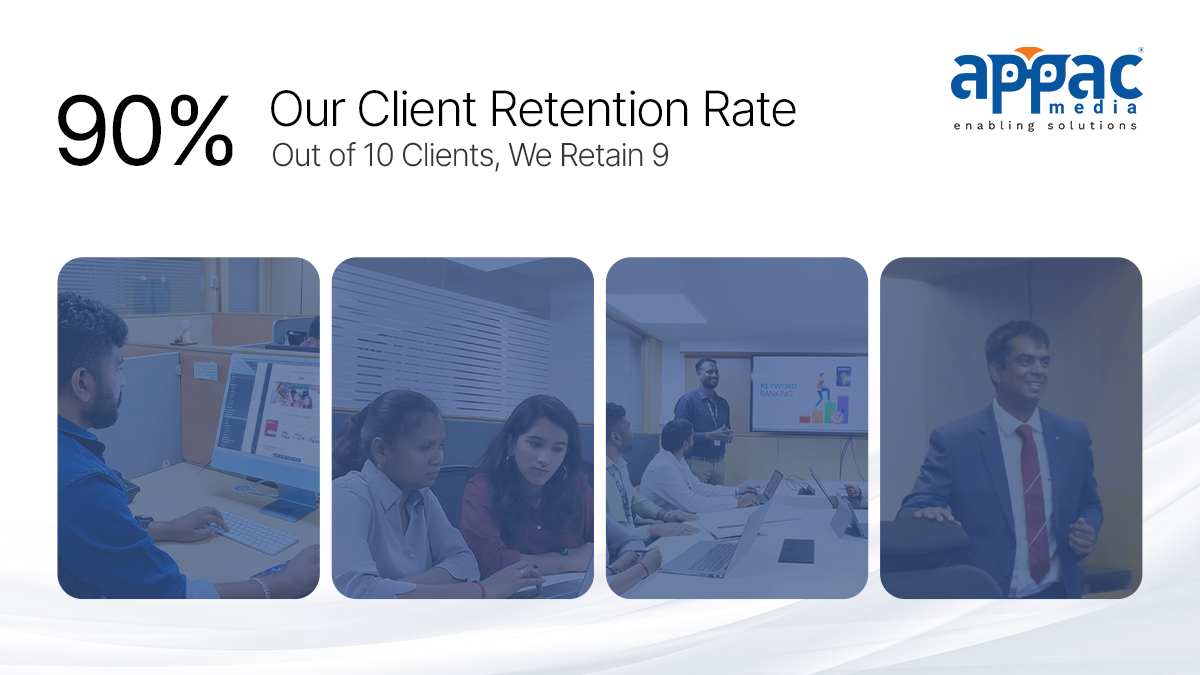 90% Our Client Retention Rate
Out of 10 Clients, We Retain 9

appac
media
enabling solutions

KEYWORD
RANKING